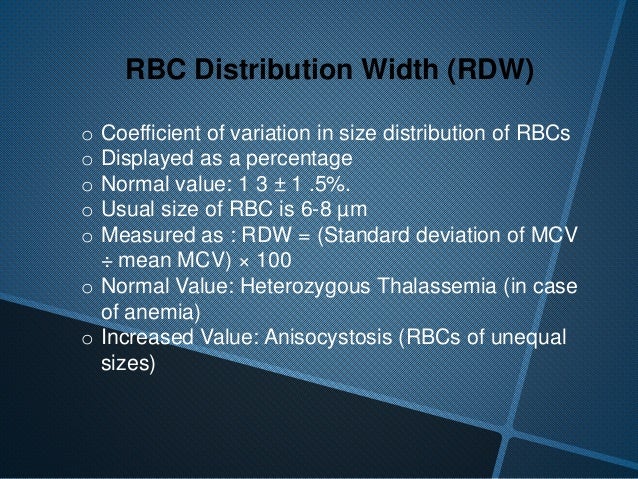 RBC Distribution Width (RDW)

o Coefficient of variation in size distribution of RBCs
o Displayed as a percentage
o Normal value: 1 3 ± 1 .5%.
o Usual size of RBC is 6-8 μm
o Measured as : RDW = (Standard deviation of MCV ÷ mean MCV) × 100
o Normal Value: Heterozygous Thalassemia (in case of anemia)
o Increased Value: Anisocystosis (RBCs of unequal sizes)